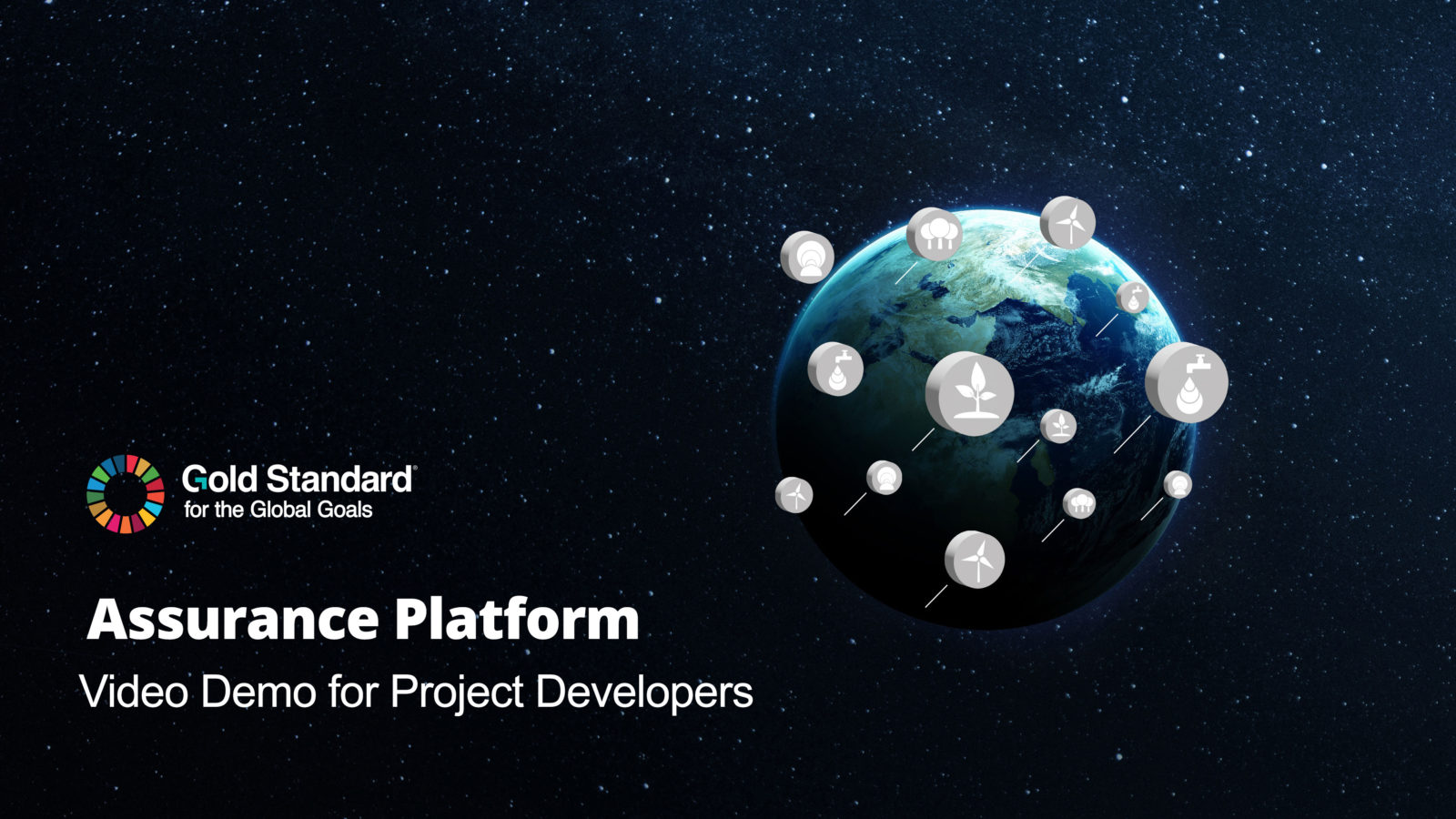 Gold Standard®
for the Global Goals

Assurance Platform
Video Demo for Project Developers